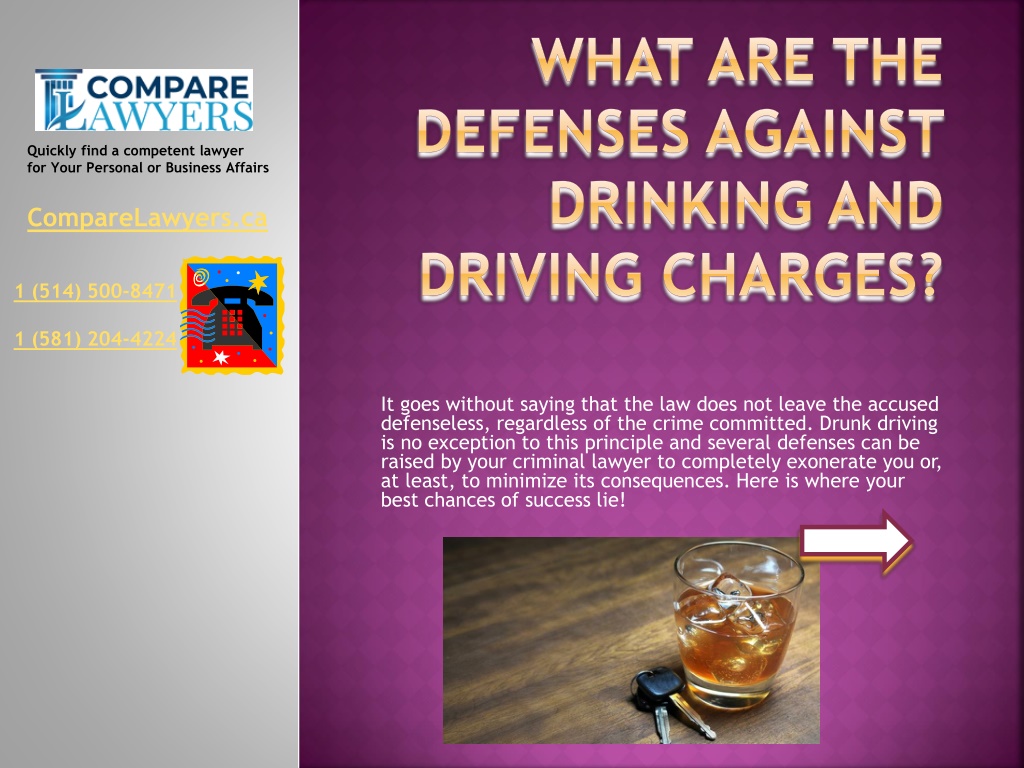 COMPARE LAWYERS

Quickly find a competent lawyer for Your Personal or Business Affairs

CompareLawyers.ca

1 (514) 500-8471

1 (581) 204-4224

WHAT ARE THE DEFENSES AGAINST DRINKING AND DRIVING CHARGES?

It goes without saying that the law does not leave the accused defenseless, regardless of the crime committed. Drunk driving is no exception to this principle and several defenses can be raised by your criminal lawyer to completely exonerate you or, at least, to minimize its consequences. Here is where your best chances of success lie!